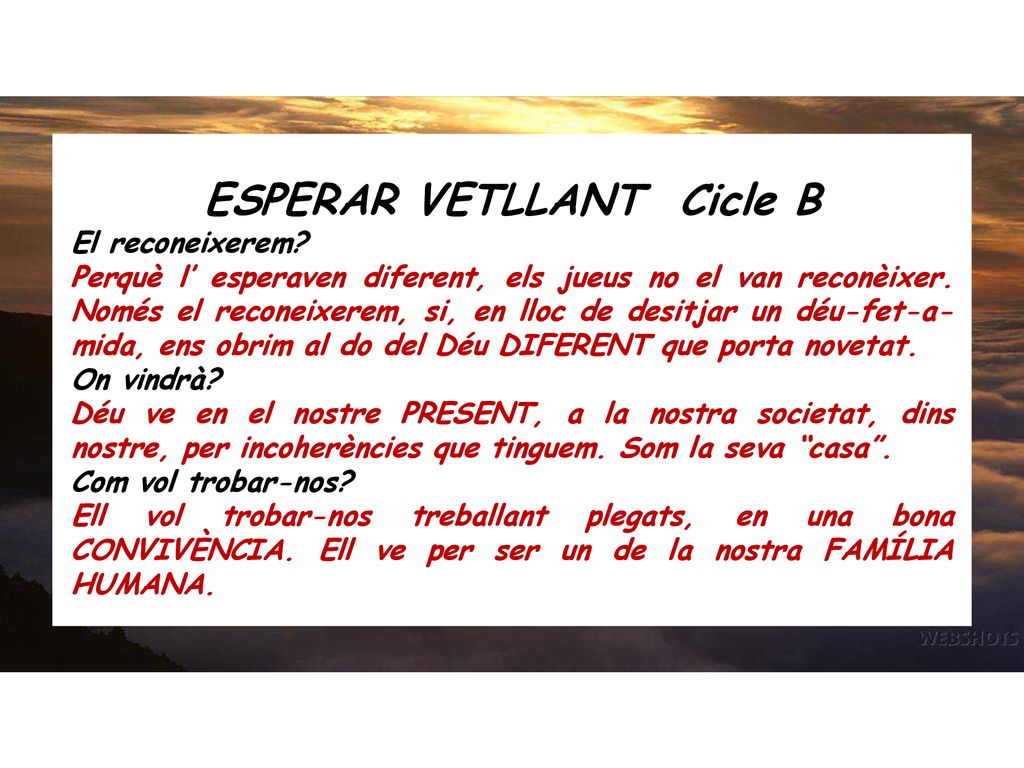 ESPERAR VETLLANT Cicle B

El reconeixerem?

Perquè l' esperaven diferent, els jueus no el van reconèixer. Només el reconeixerem, si, en lloc de desitjar un déu-fet-a-mida, ens obrim al do del Déu DIFERENT que porta novetat.

On vindrà?

Déu ve en el nostre PRESENT, a la nostra societat, dins nostre, per incoherències que tinguem. Som la seva "casa".

Com vol trobar-nos?

Ell vol trobar-nos treballant plegats, en una bona CONVIVÈNCIA. Ell ve per ser un de la nostra FAMÍLIA HUMANA.

WEBSHOTS